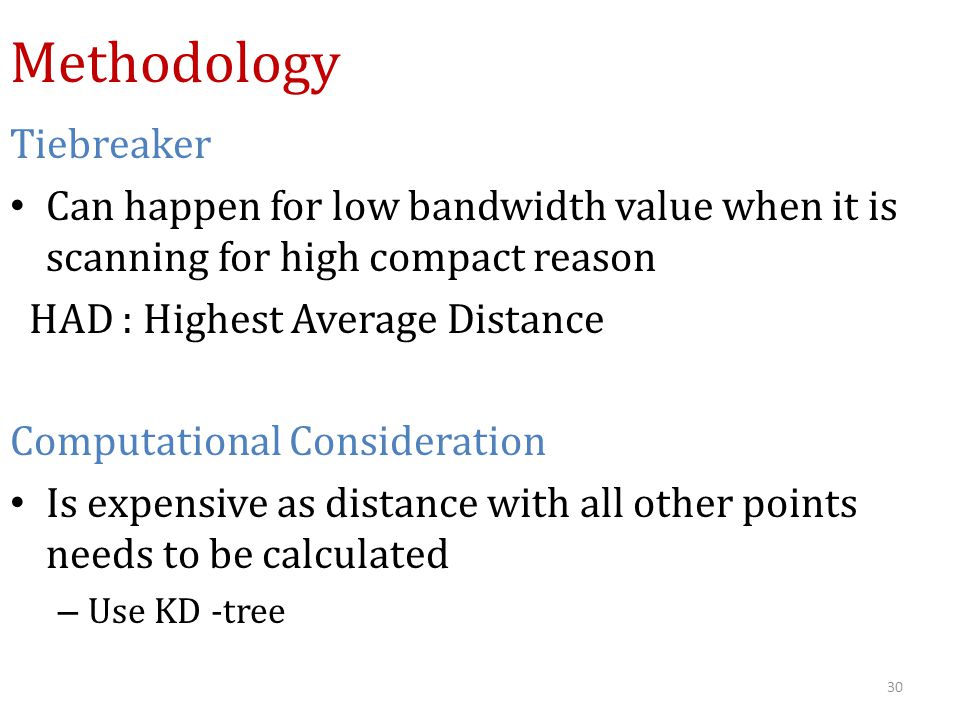 Methodology

Tiebreaker

• Can happen for low bandwidth value when it is scanning for high compact reason

HAD : Highest Average Distance

Computational Consideration

• Is expensive as distance with all other points needs to be calculated

– Use KD -tree

30